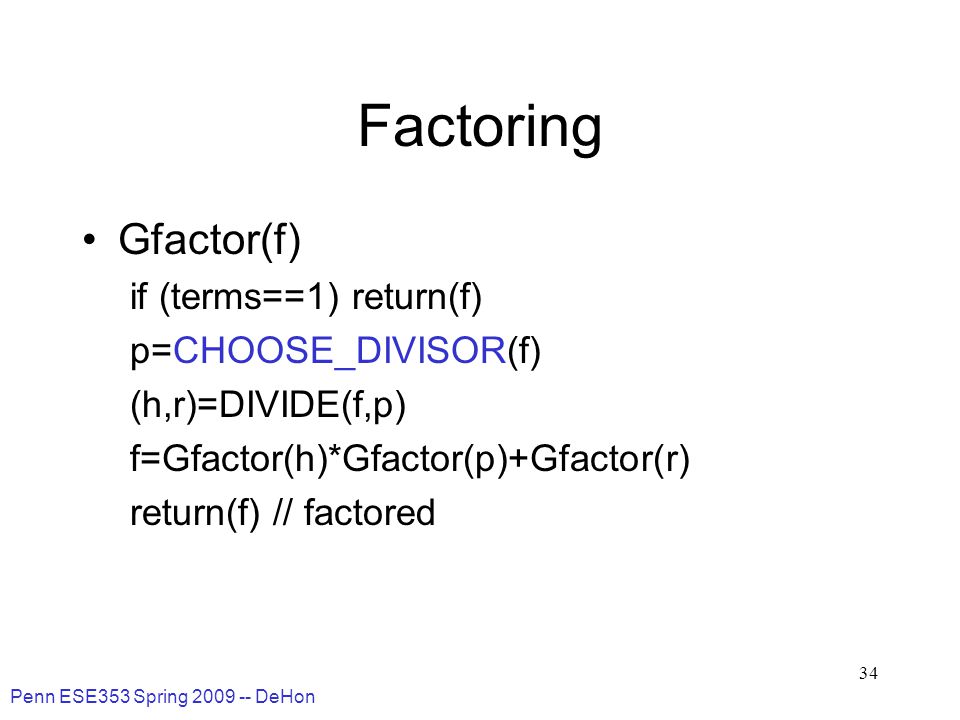 Factoring

• Gfactor(f)
if (terms==1) return(f)
p=CHOOSE_DIVISOR(f)
(h,r)=DIVIDE(f,p)
f=Gfactor(h)*Gfactor(p)+Gfactor(r)
return(f) // factored

34

Penn ESE353 Spring 2009 -- DeHon